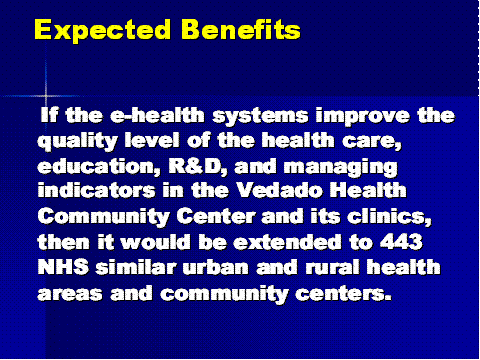 Expected Benefits

If the e-health systems improve the quality level of the health care, education, R&D, and managing indicators in the Vedado Health Community Center and its clinics, then it would be extended to 443 NHS similar urban and rural health areas and community centers.